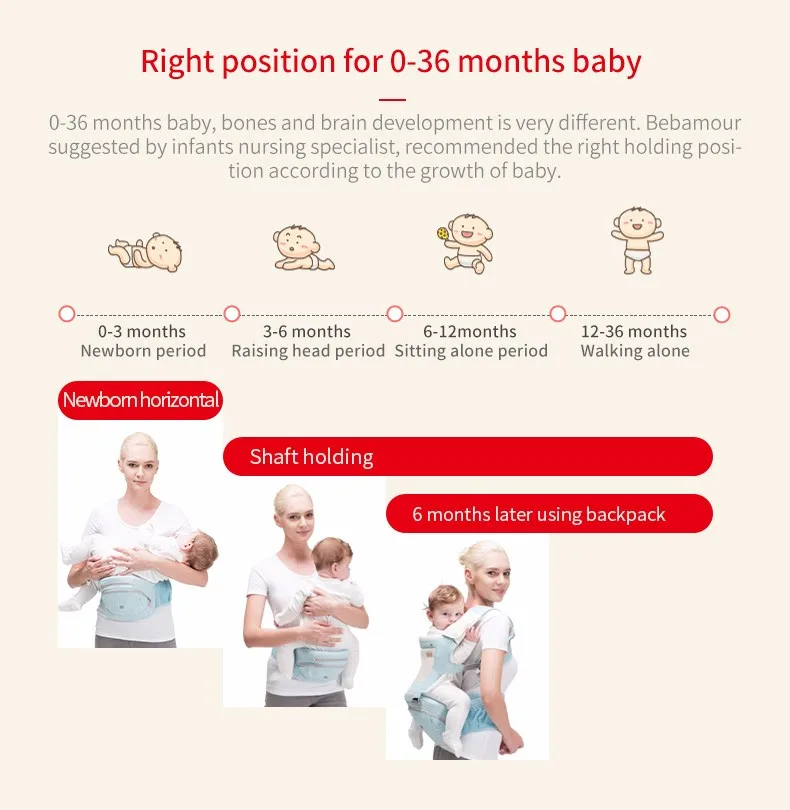 Right position for 0-36 months baby

0-36 months baby, bones and brain development is very different. Bebamour suggested by infants nursing specialist, recommended the right holding position according to the growth of baby.

0-3 months
Newborn period

3-6 months
Raising head period

6-12months
Sitting alone period

12-36 months
Walking alone

Newborn horizontal

Shaft holding

6 months later using backpack